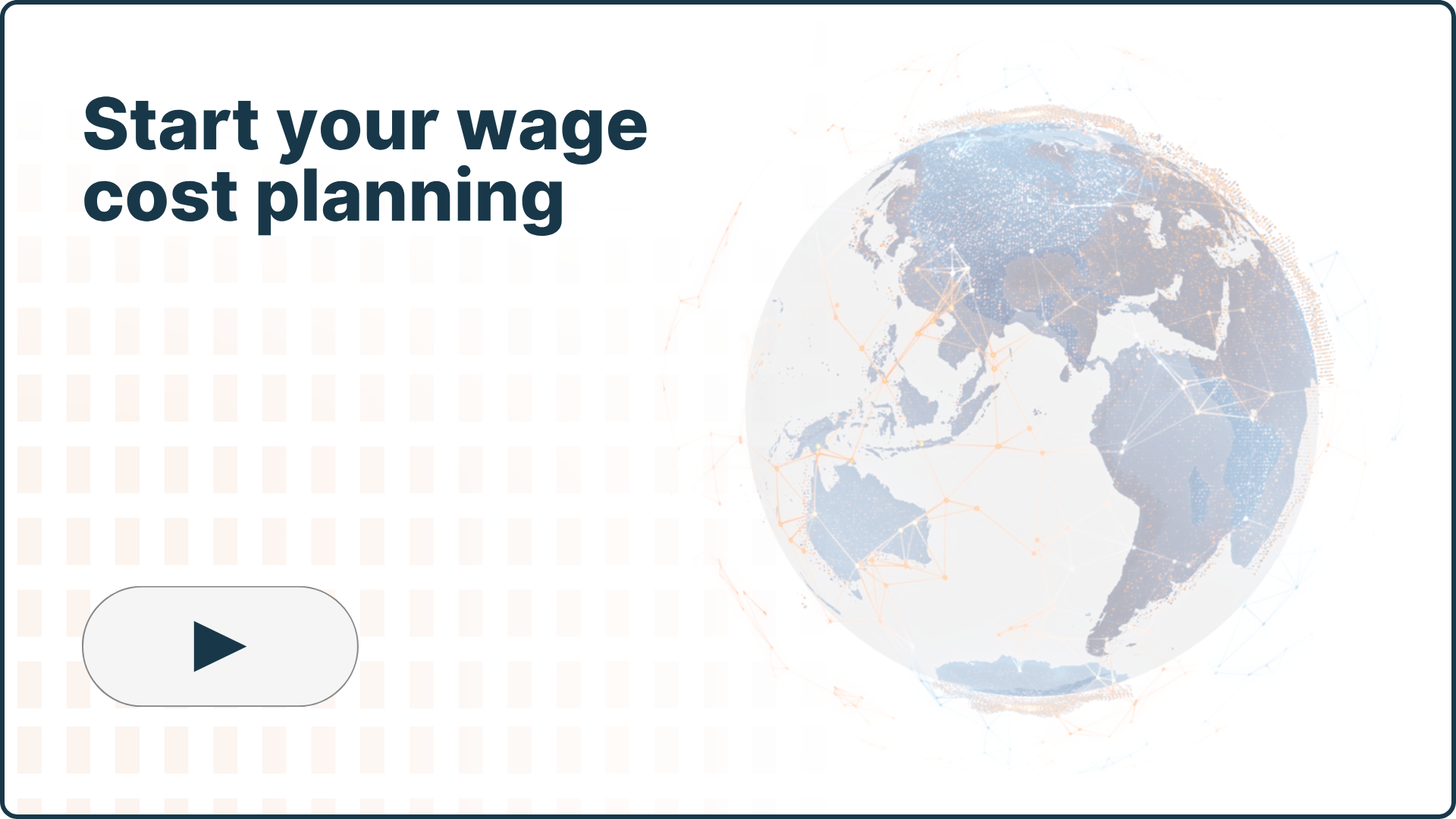 Start your wage cost planning